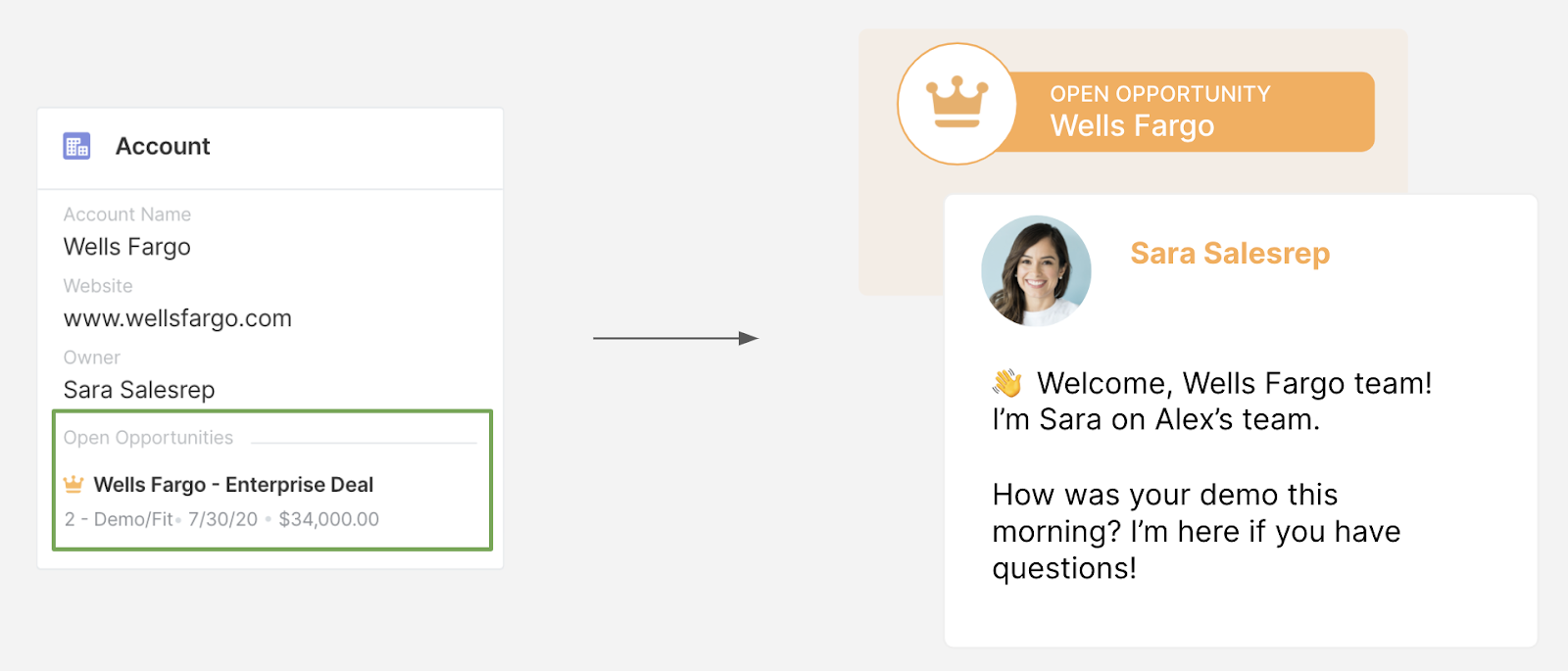 Account

Account Name
Wells Fargo
Website
www.wellsfargo.com
Owner
Sara Salesrep
Open Opportunities

Wells Fargo - Enterprise Deal
2 - Demo/Fit • 7/30/20 • $34,000.00

OPEN OPPORTUNITY
Wells Fargo

Sara Salesrep

👋 Welcome, Wells Fargo team! I'm Sara on Alex's team.

How was your demo this morning? I'm here if you have questions!